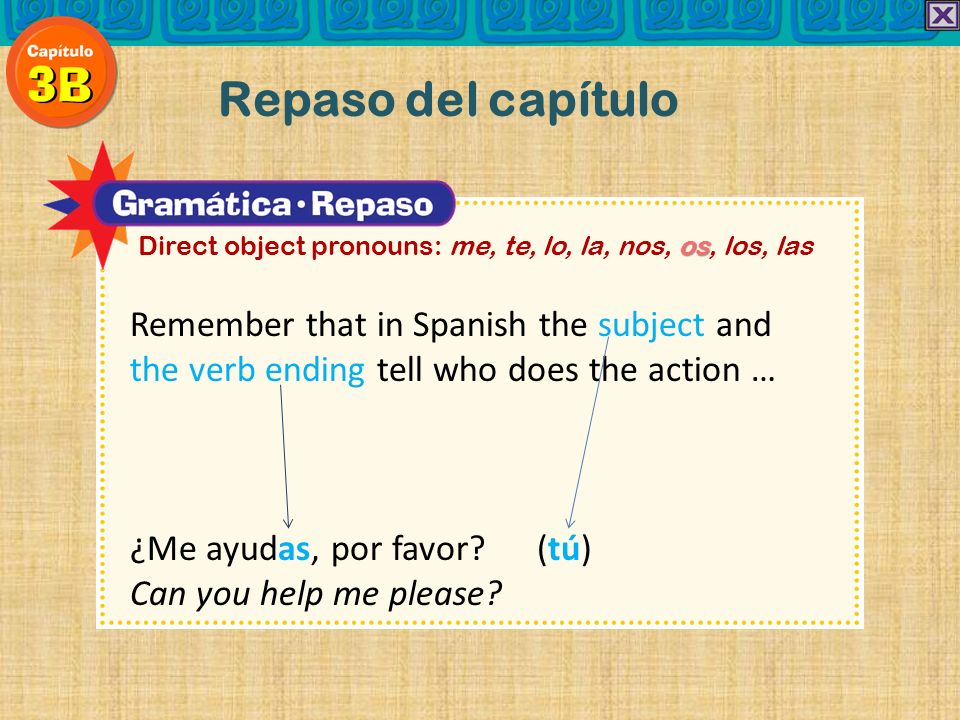 Capítulo 3B

Repaso del capítulo

Gramática • Repaso

Direct object pronouns: me, te, lo, la, nos, os, los, las

Remember that in Spanish the subject and the verb ending tell who does the action …

¿Me ayudas, por favor? (tú)
Can you help me please?